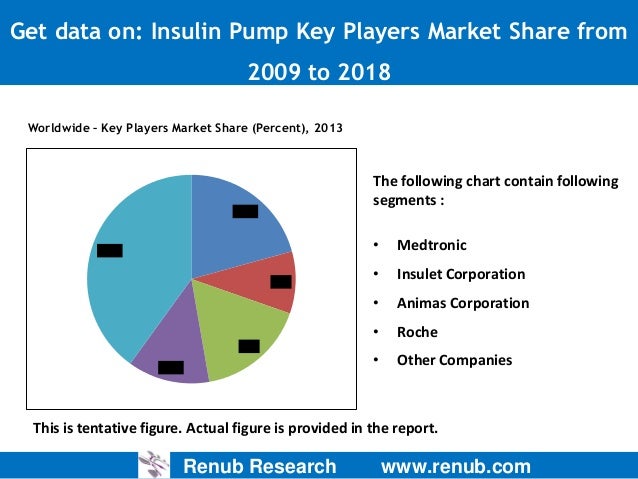 Get data on: Insulin Pump Key Players Market Share from 2009 to 2018

Worldwide – Key Players Market Share (Percent), 2013

The following chart contain following segments :

• Medtronic
• Insulet Corporation
• Animas Corporation
• Roche
• Other Companies

This is tentative figure. Actual figure is provided in the report.

Renub Research www.renub.com